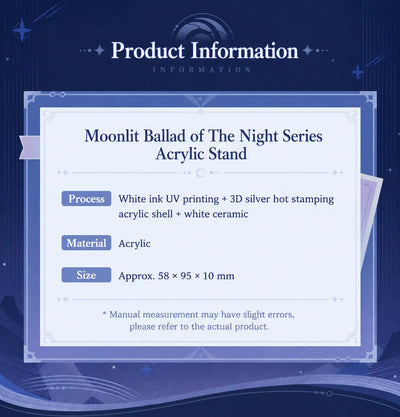 Product Information
INFORMATION

Moonlit Ballad of The Night Series Acrylic Stand

Process White ink UV printing + 3D silver hot stamping acrylic shell + white ceramic

Material Acrylic

Size Approx. 58 × 95 × 10 mm

* Manual measurement may have slight errors, please refer to the actual product.